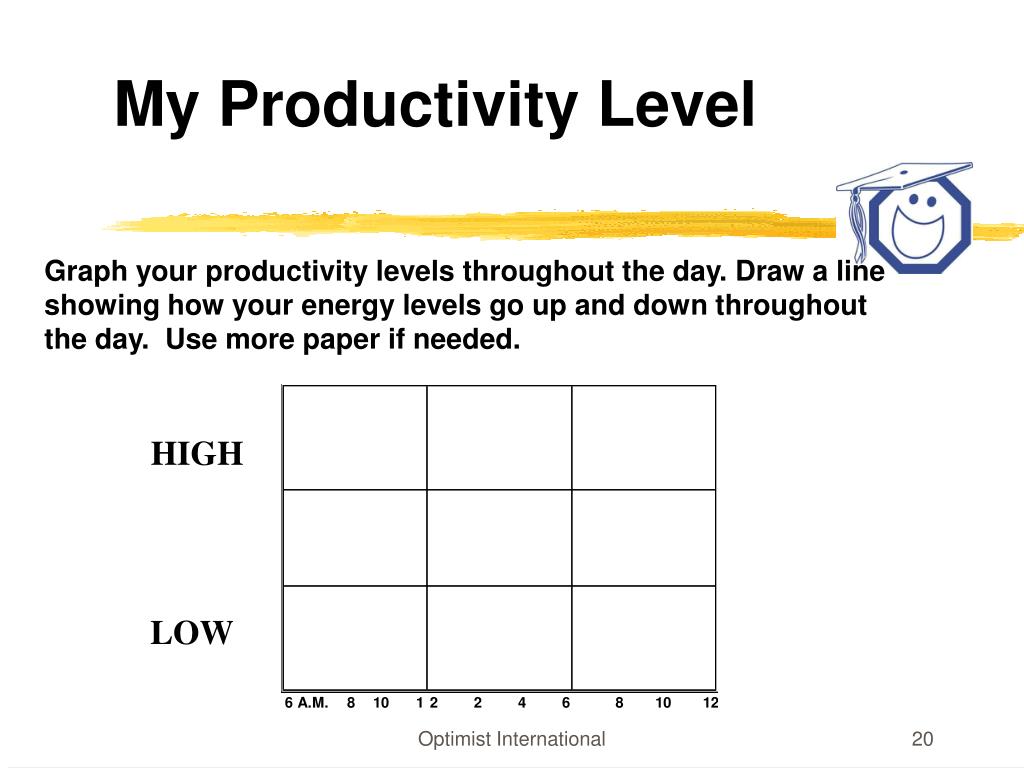 My Productivity Level

Graph your productivity levels throughout the day. Draw a line showing how your energy levels go up and down throughout the day.  Use more paper if needed.

HIGH

LOW

6 A.M. 8 10 1 2 2 4 6 8 10 12

Optimist International

20